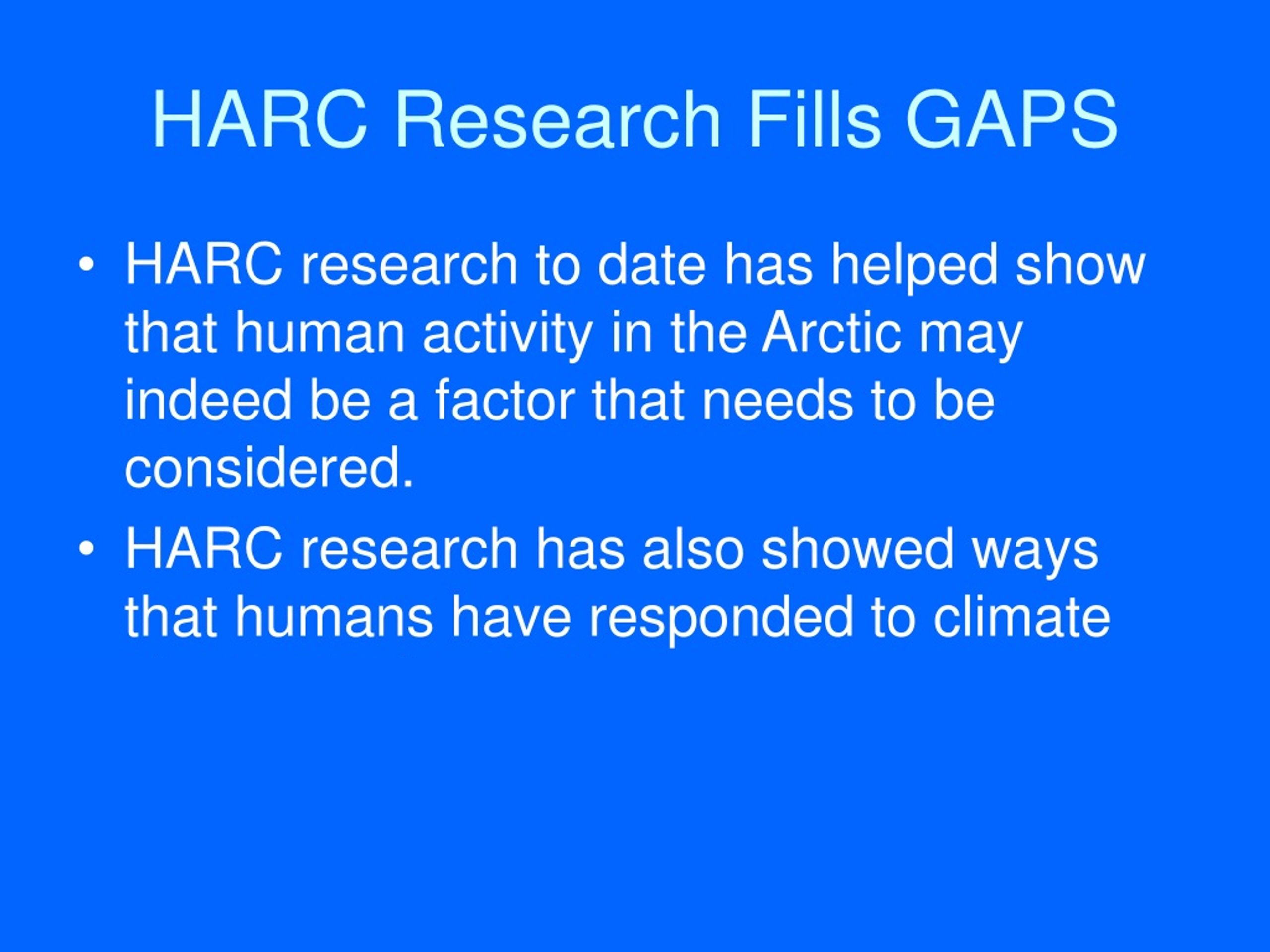 HARC Research Fills GAPS

• HARC research to date has helped show that human activity in the Arctic may indeed be a factor that needs to be considered.
• HARC research has also showed ways that humans have responded to climate